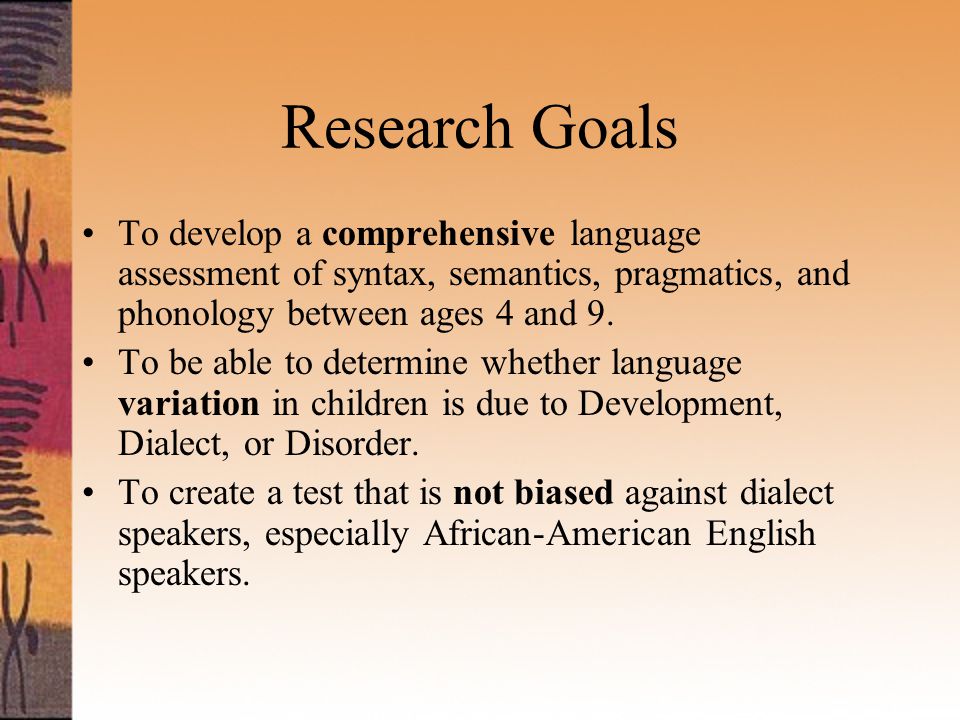 Research Goals

• To develop a comprehensive language assessment of syntax, semantics, pragmatics, and phonology between ages 4 and 9.
• To be able to determine whether language variation in children is due to Development, Dialect, or Disorder.
• To create a test that is not biased against dialect speakers, especially African-American English speakers.